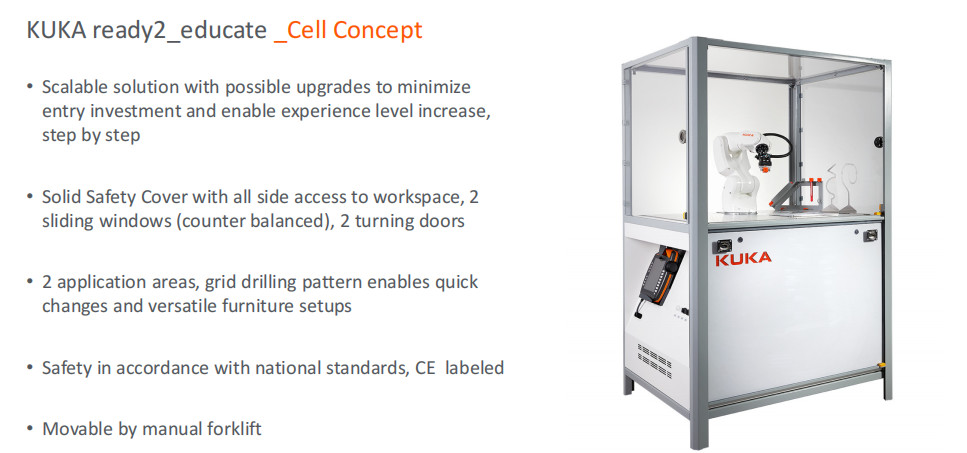 KUKA ready2_educate _Cell Concept

• Scalable solution with possible upgrades to minimize entry investment and enable experience level increase, step by step

• Solid Safety Cover with all side access to workspace, 2 sliding windows (counter balanced), 2 turning doors

• 2 application areas, grid drilling pattern enables quick changes and versatile furniture setups

• Safety in accordance with national standards, CE labeled

• Movable by manual forklift

KUKA